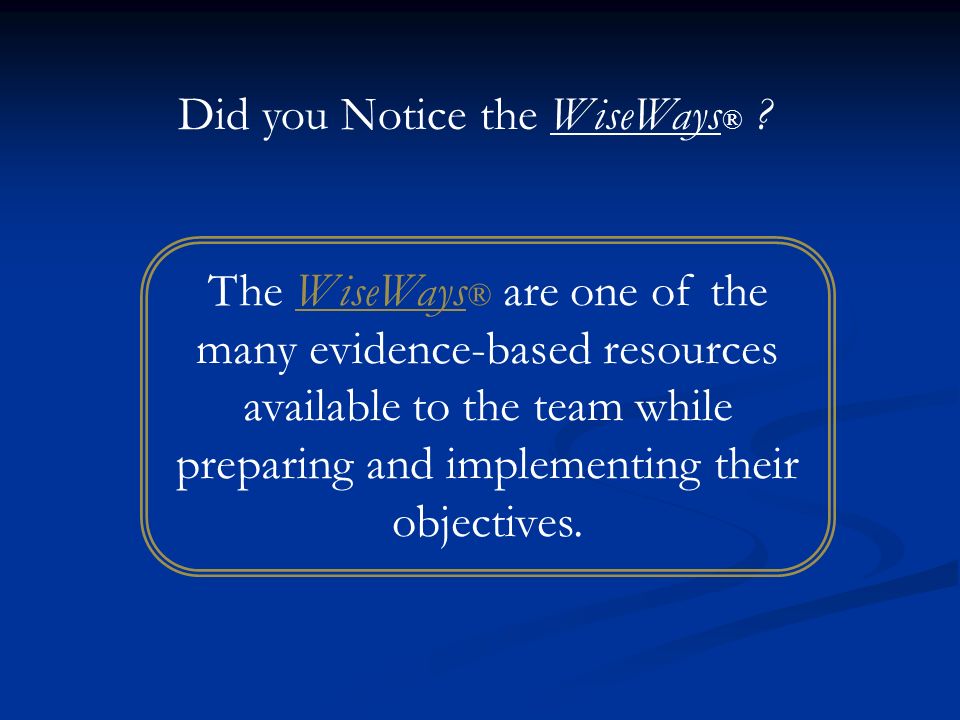 Did you Notice the WiseWays® ?

The WiseWays® are one of the many evidence-based resources available to the team while preparing and implementing their objectives.